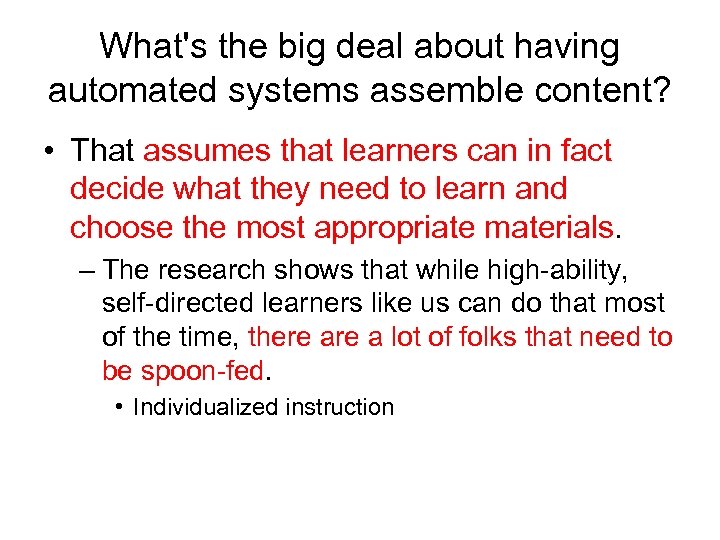 What's the big deal about having automated systems assemble content?

• That assumes that learners can in fact decide what they need to learn and choose the most appropriate materials.

– The research shows that while high-ability, self-directed learners like us can do that most of the time, there are a lot of folks that need to be spoon-fed.

• Individualized instruction